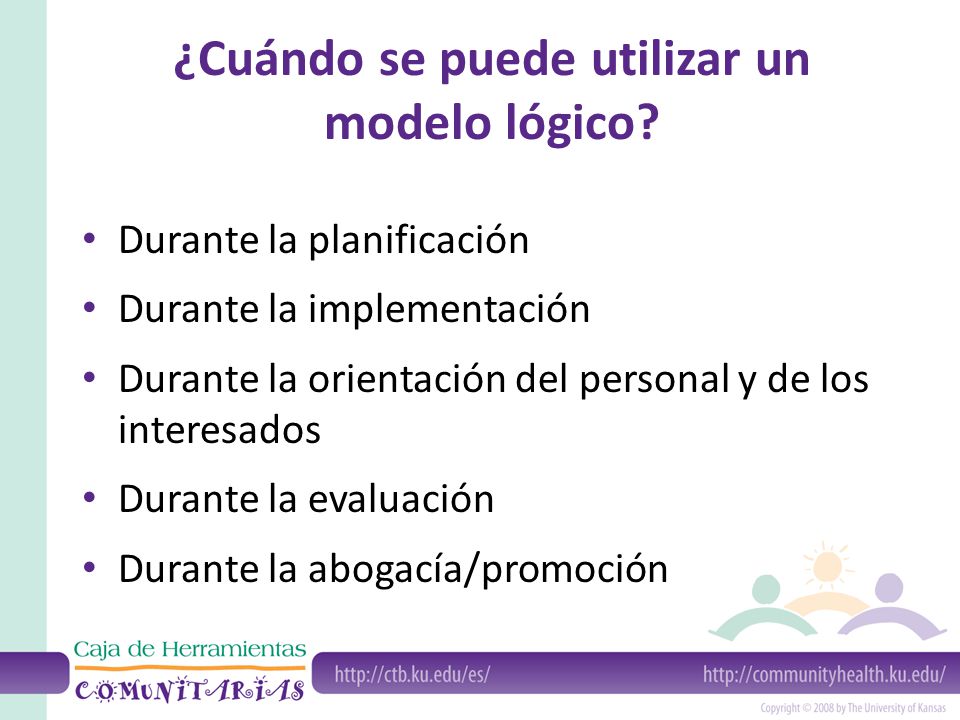 ¿Cuándo se puede utilizar un modelo lógico?

• Durante la planificación
• Durante la implementación
• Durante la orientación del personal y de los interesados
• Durante la evaluación
• Durante la abogacía/promoción

Caja de Herramientas
COMUNITARIAS

http://ctb.ku.edu/es/

http://communityhealth.ku.edu/

Copyright © 2008 by The University of Kansas